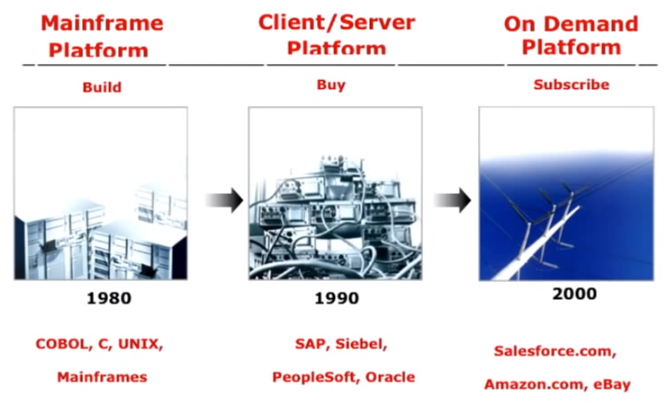 Mainframe Platform

Build

1980

COBOL, C, UNIX,

Mainframes

Client/Server Platform

Buy

1990

SAP, Siebel,

PeopleSoft, Oracle

On Demand Platform

Subscribe

2000

Salesforce.com,

Amazon.com, eBay